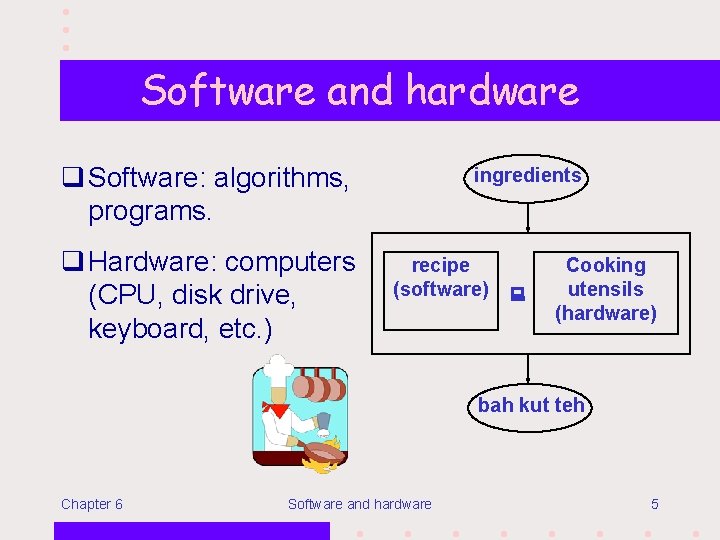 Software and hardware

❑ Software: algorithms, programs.

❑ Hardware: computers (CPU, disk drive, keyboard, etc.)

ingredients

recipe (software)

Cooking utensils (hardware)

bah kut teh

Chapter 6

Software and hardware

5